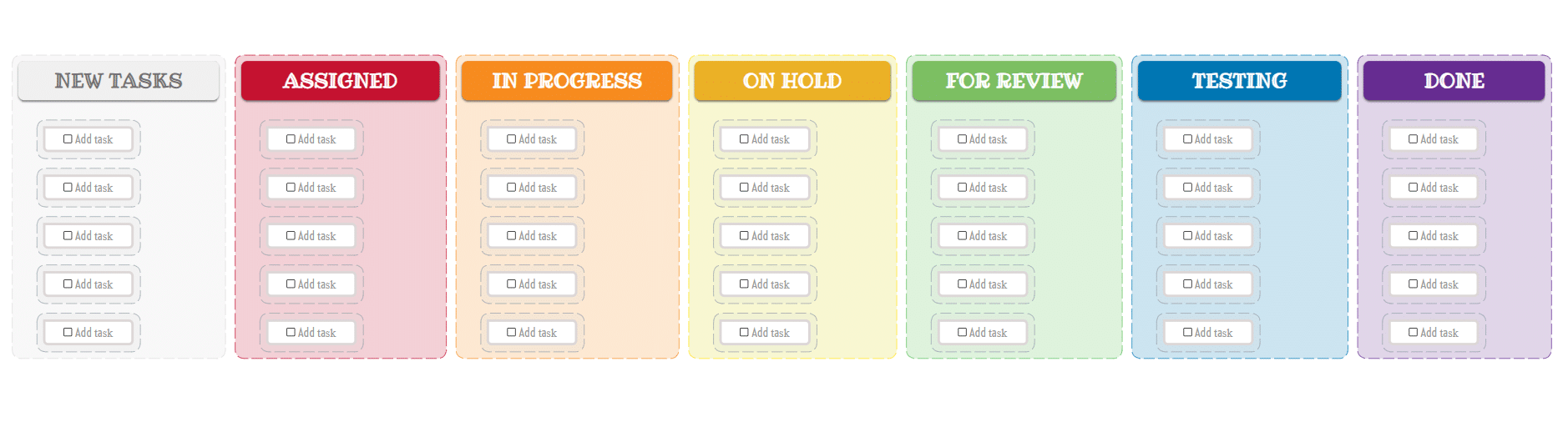 NEW TASKS

☐ Add task

☐ Add task

☐ Add task

☐ Add task

☐ Add task

ASSIGNED

☐ Add task

☐ Add task

☐ Add task

☐ Add task

☐ Add task

IN PROGRESS

☐ Add task

☐ Add task

☐ Add task

☐ Add task

☐ Add task

ON HOLD

☐ Add task

☐ Add task

☐ Add task

☐ Add task

☐ Add task

FOR REVIEW

☐ Add task

☐ Add task

☐ Add task

☐ Add task

☐ Add task

TESTING

☐ Add task

☐ Add task

☐ Add task

☐ Add task

☐ Add task

DONE

☐ Add task

☐ Add task

☐ Add task

☐ Add task

☐ Add task